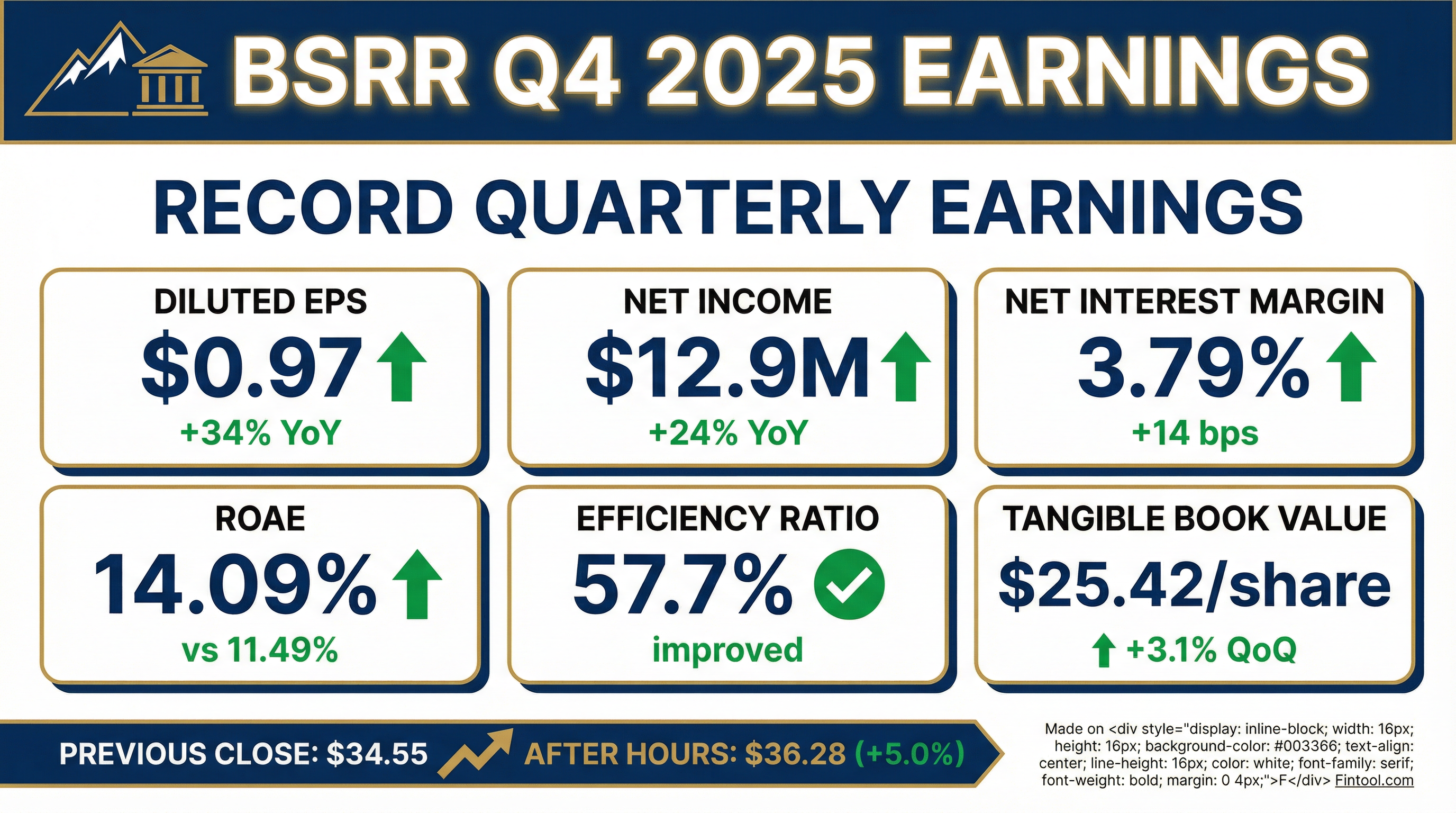 BSRR Q4 2025 EARNINGS

RECORD QUARTERLY EARNINGS

DILUTED EPS
$0.97
+34% YoY

NET INCOME
$12.9M
+24% YoY

NET INTEREST MARGIN
3.79%
+14 bps

ROAE
14.09%
vs 11.49%

EFFICIENCY RATIO
57.7%
improved

TANGIBLE BOOK VALUE
$25.42/share
+3.1% QoQ

PREVIOUS CLOSE: $34.55 AFTER HOURS: $36.28 (+5.0%)

Made on <div style="display: inline-block; width: 16px; height: 16px; background-color: #003366; text-align: center; line-height: 16px; color: white; font-family: serif; font-weight: bold; margin: 0 4px;">F</div> Fintool.com